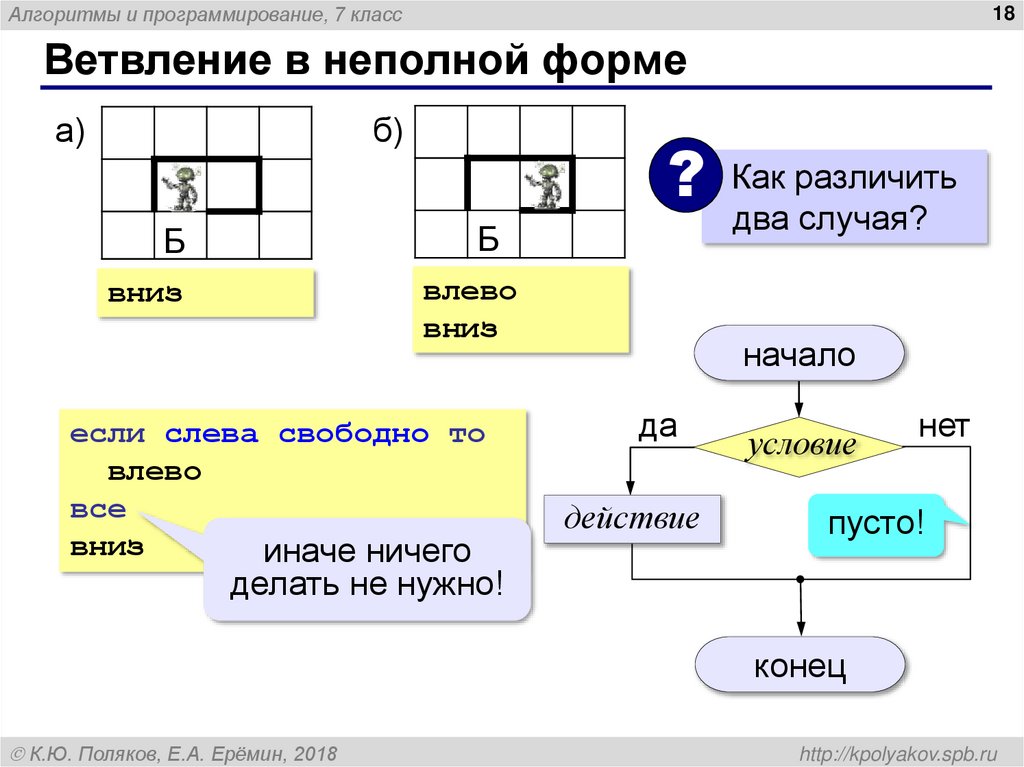 Алгоритмы и программирование, 7 класс

18

Ветвление в неполной форме

а)

Б

вниз

б)

Б

влево
вниз

?

Как различить два случая?

если слева свободно то
  влево
все
вниз

иначе ничего делать не нужно!

начало

да

условие

нет

действие

пусто!

конец

© К.Ю. Поляков, Е.А. Ерёмин, 2018

http://kpolyakov.spb.ru